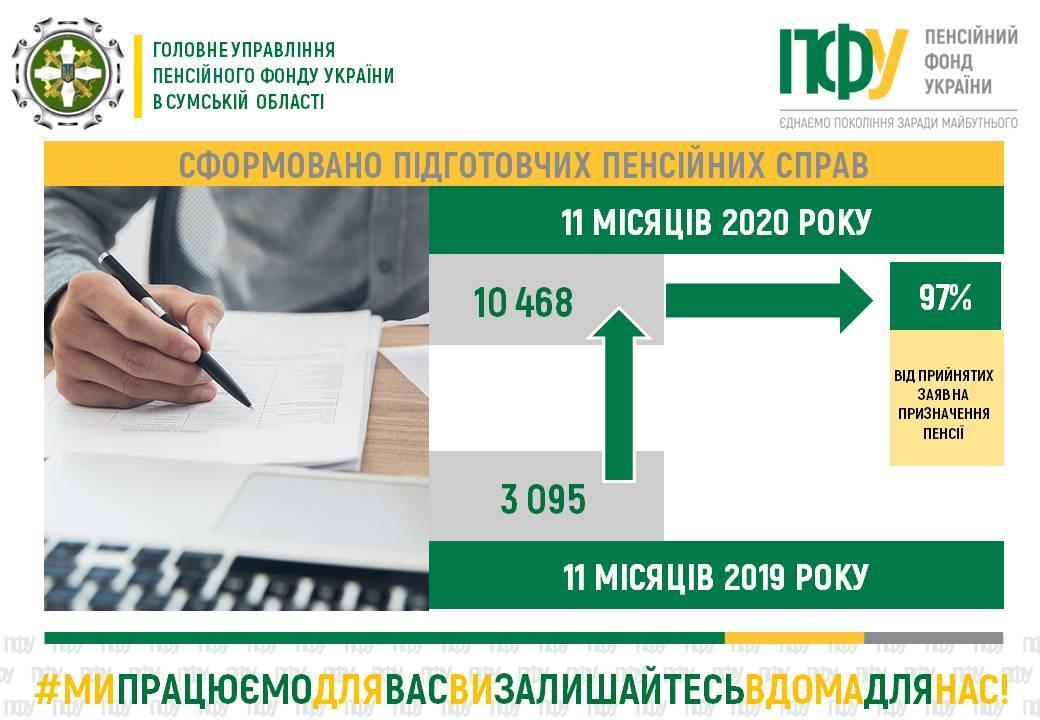 ГОЛОВНЕ УПРАВЛІННЯ ПЕНСІЙНОГО ФОНДУ УКРАЇНИ В СУМСЬКІЙ ОБЛАСТІ

ПФУ ПЕНСІЙНИЙ ФОНД УКРАЇНИ
ЄДНАЄМО ПОКОЛІННЯ ЗАРАДИ МАЙБУТНЬОГО

СФОРМОВАНО ПІДГОТОВЧИХ ПЕНСІЙНИХ СПРАВ

11 МІСЯЦІВ 2020 РОКУ

10 468

97%

ВІД ПРИЙНЯТИХ ЗАЯВ НА ПРИЗНАЧЕННЯ ПЕНСІЇ

3 095

11 МІСЯЦІВ 2019 РОКУ

#МИПРАЦЮЄМОДЛЯВАСВИЗАЛИШАЙТЕСЬВДОМАДЛЯНАС!